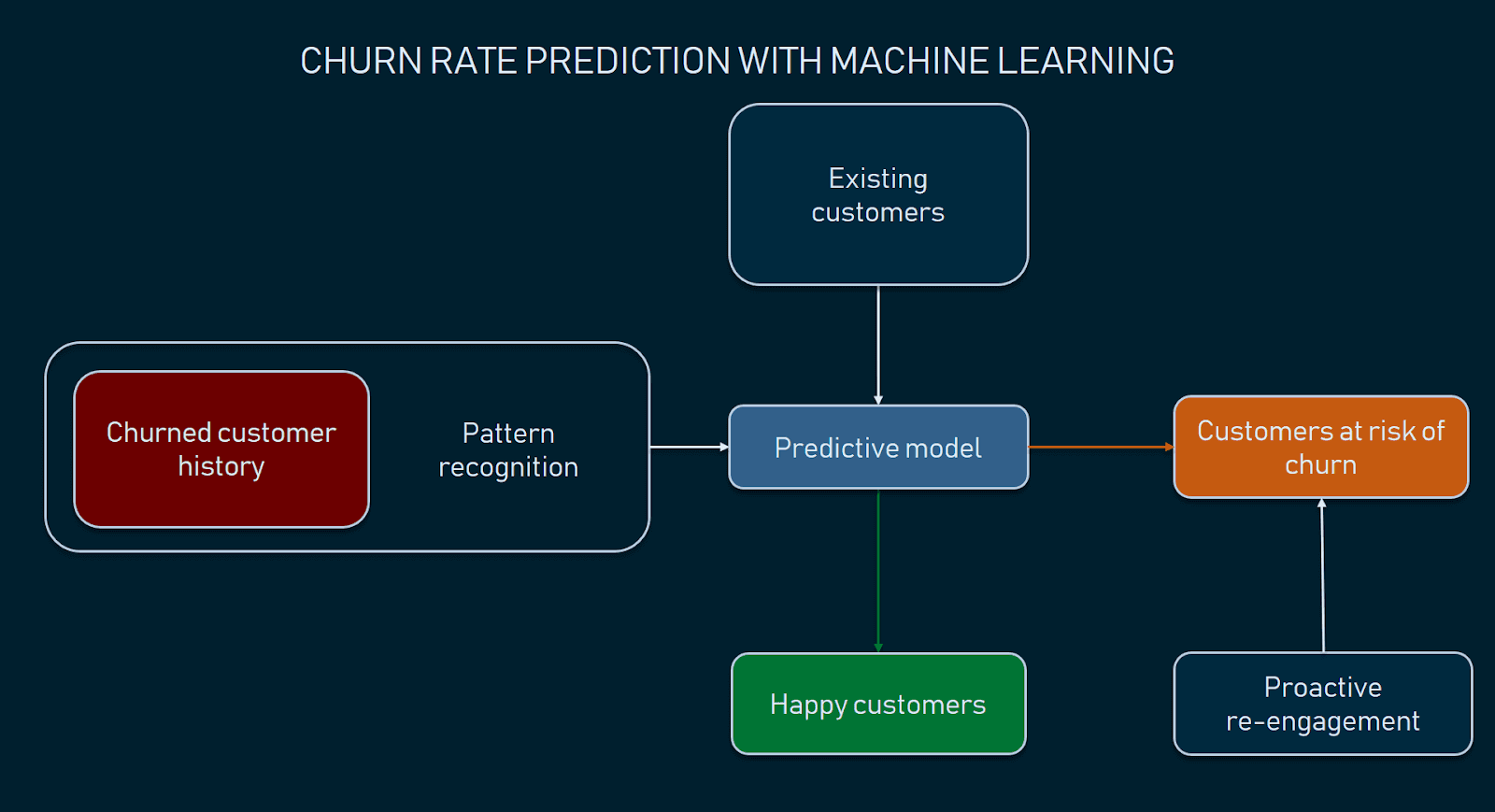 CHURN RATE PREDICTION WITH MACHINE LEARNING

Existing customers

Churned customer history

Pattern recognition

Predictive model

Customers at risk of churn

Happy customers

Proactive re-engagement